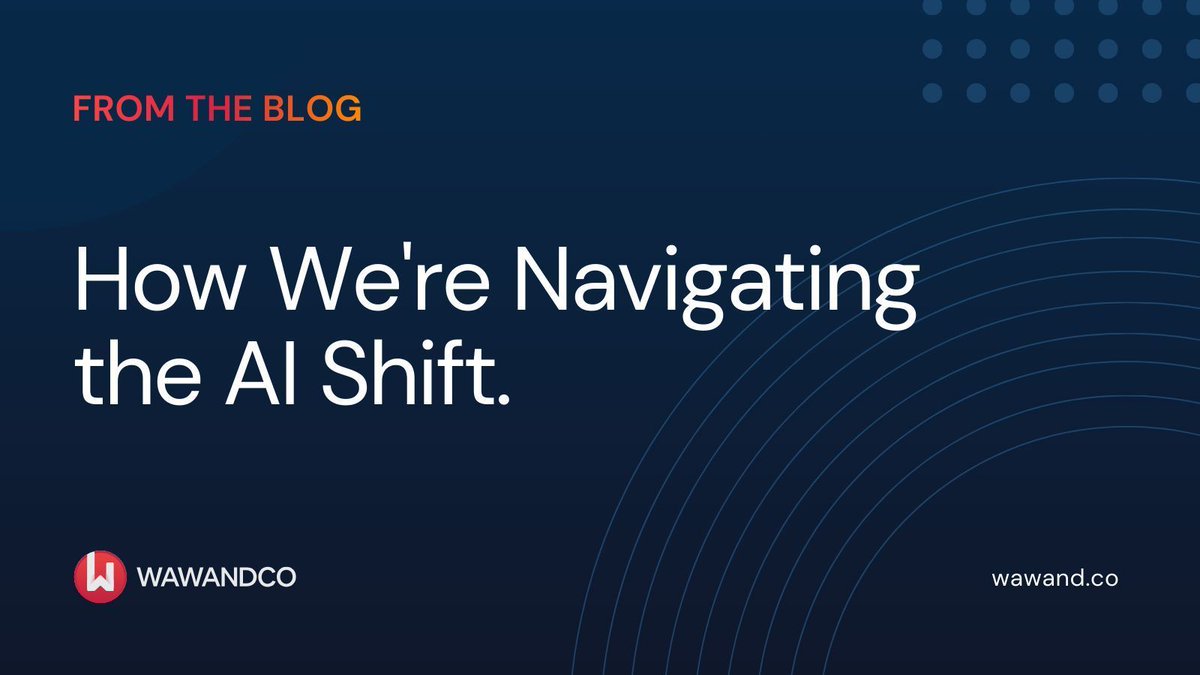 FROM THE BLOG

How We're Navigating the AI Shift.

WAWANDCO

wawand.co